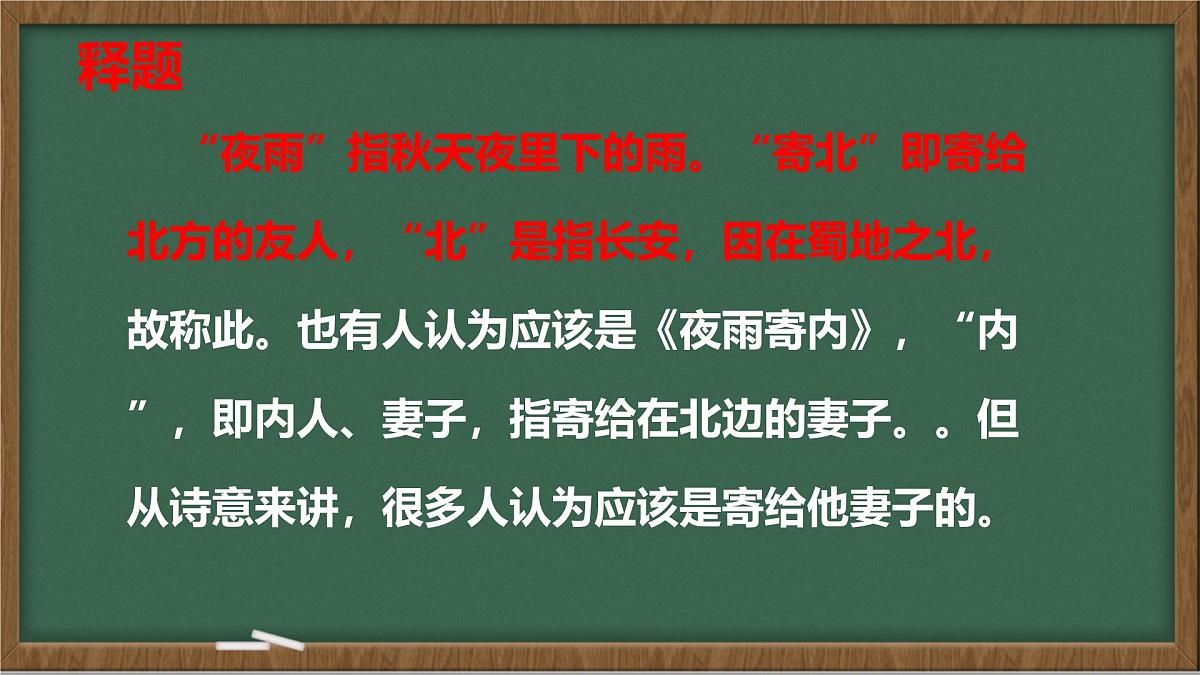 释题

“夜雨”指秋天夜里下的雨。“寄北”即寄给北方的友人，“北”是指长安，因在蜀地之北，故称此。也有人认为应该是《夜雨寄内》，“内”，即内人、妻子，指寄给在北边的妻子。。但从诗意来讲，很多人认为应该是寄给他妻子的。